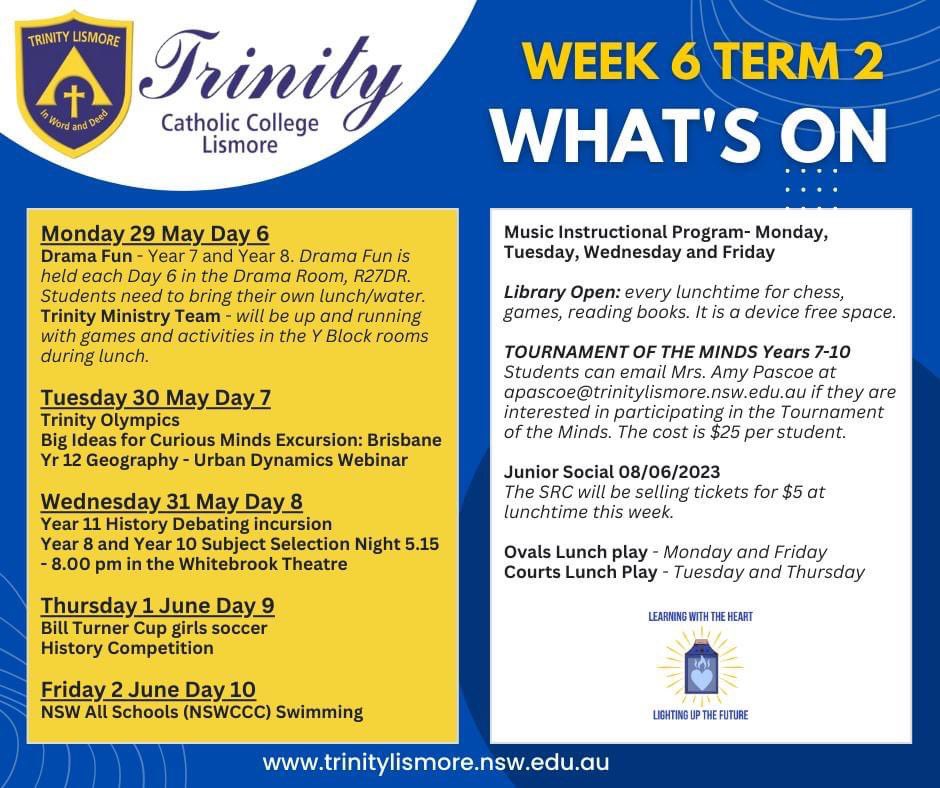 TRINITY LISMORE

In Word and Deed

Trinity Catholic College Lismore

WEEK 6 TERM 2

WHAT'S ON

Monday 29 May Day 6
Drama Fun - Year 7 and Year 8. Drama Fun is held each Day 6 in the Drama Room, R27DR. Students need to bring their own lunch/water.
Trinity Ministry Team - will be up and running with games and activities in the Y Block rooms during lunch.

Tuesday 30 May Day 7
Trinity Olympics
Big Ideas for Curious Minds Excursion: Brisbane
Yr 12 Geography - Urban Dynamics Webinar

Wednesday 31 May Day 8
Year 11 History Debating incursion
Year 8 and Year 10 Subject Selection Night 5.15 - 8.00 pm in the Whitebrook Theatre

Thursday 1 June Day 9
Bill Turner Cup girls soccer
History Competition

Friday 2 June Day 10
NSW All Schools (NSWCCC) Swimming

Music Instructional Program- Monday, Tuesday, Wednesday and Friday

Library Open: every lunchtime for chess, games, reading books. It is a device free space.

TOURNAMENT OF THE MINDS Years 7-10
Students can email Mrs. Amy Pascoe at apascoe@trinitylismore.nsw.edu.au if they are interested in participating in the Tournament of the Minds. The cost is $25 per student.

Junior Social 08/06/2023
The SRC will be selling tickets for $5 at lunchtime this week.

Ovals Lunch play - Monday and Friday
Courts Lunch Play - Tuesday and Thursday

LEARNING WITH THE HEART
LIGHTING UP THE FUTURE

www.trinitylismore.nsw.edu.au